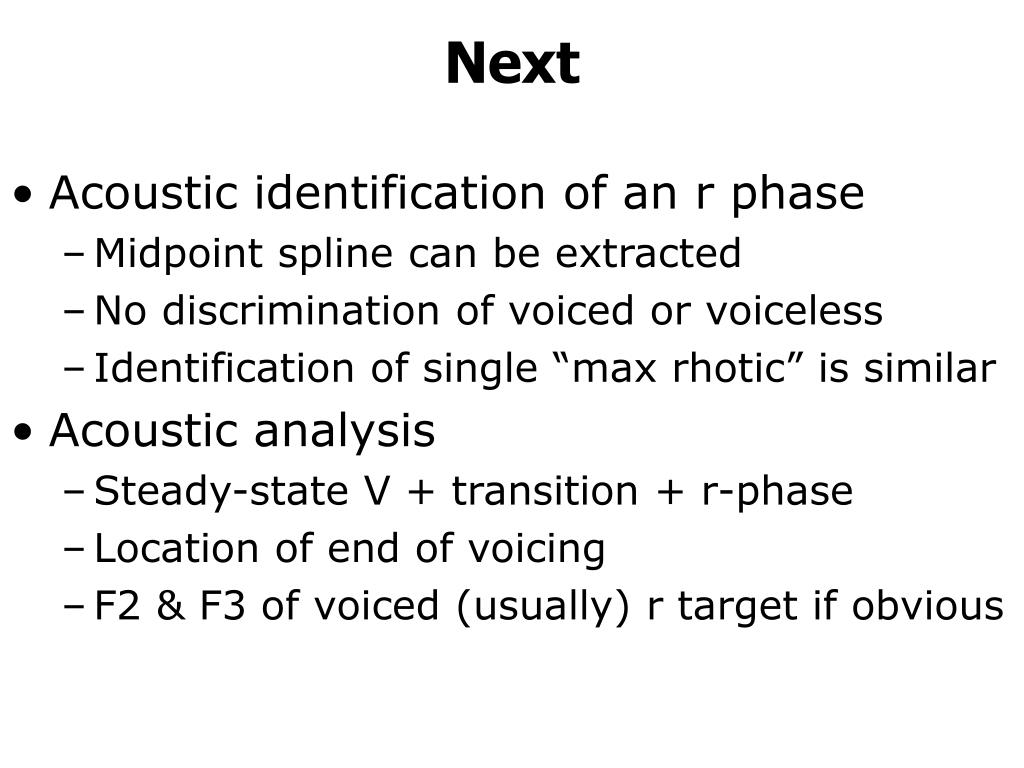 Next

• Acoustic identification of an r phase
– Midpoint spline can be extracted
– No discrimination of voiced or voiceless
– Identification of single “max rhotic” is similar

• Acoustic analysis
– Steady-state V + transition + r-phase
– Location of end of voicing
– F2 & F3 of voiced (usually) r target if obvious